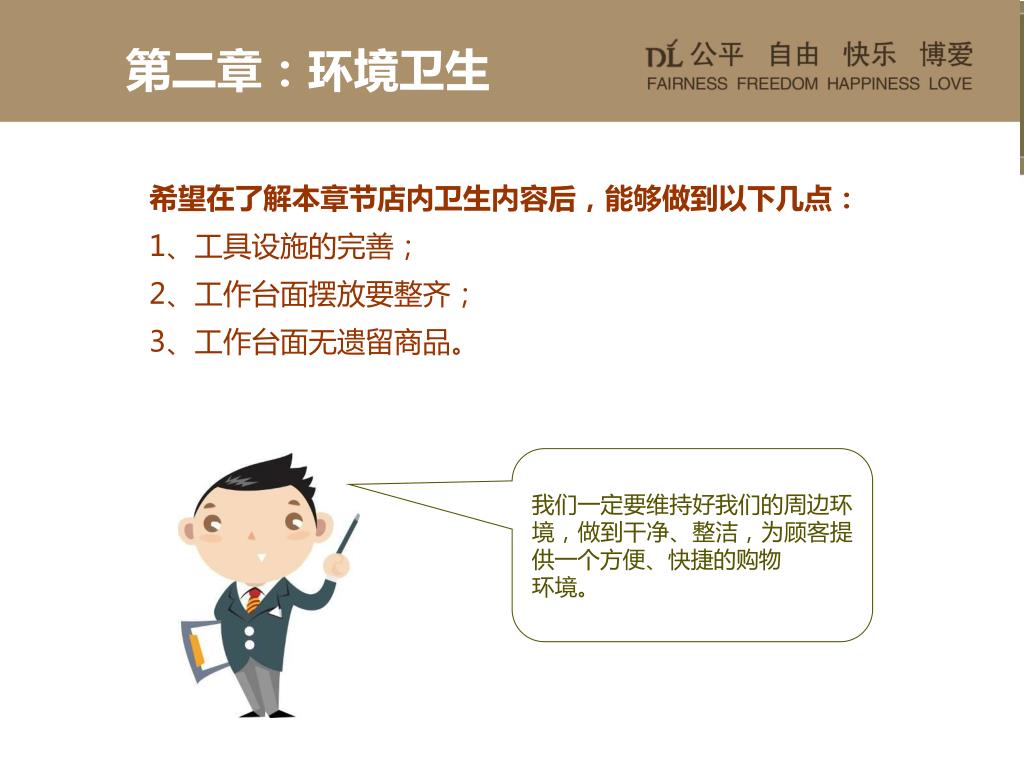 第二章：环境卫生

DL 公平 自由 快乐 博爱
FAIRNESS FREEDOM HAPPINESS LOVE

希望在了解本章节店内卫生内容后，能够做到以下几点：
1、工具设施的完善；
2、工作台面摆放要整齐；
3、工作台面无遗留商品。

我们一定要维持好我们的周边环境，做到干净、整洁，为顾客提供一个方便、快捷的购物环境。